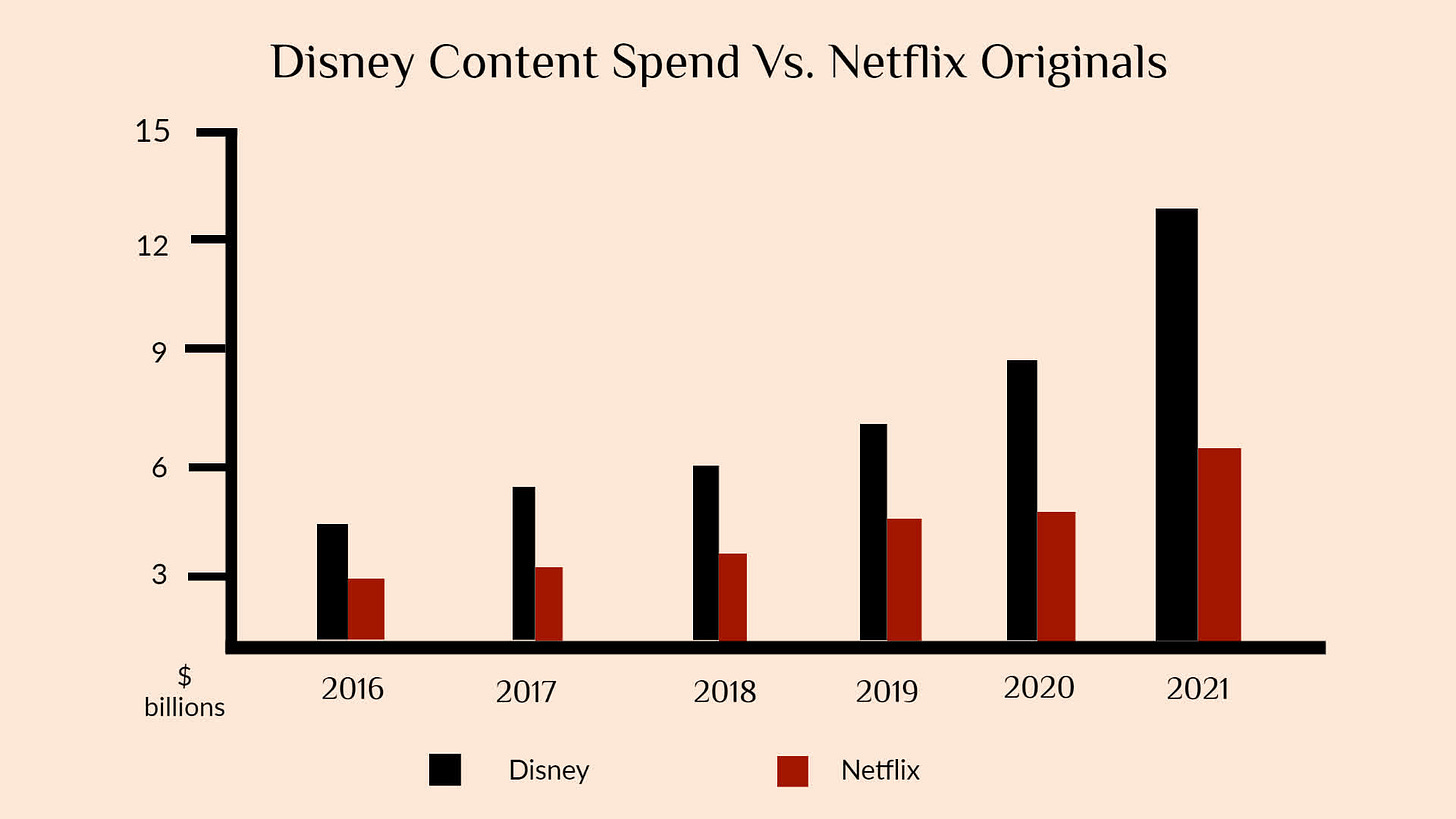 Disney Content Spend Vs. Netflix Originals

15
12
9
6
3
$ billions

2016
2017
2018
2019
2020
2021

Disney
Netflix